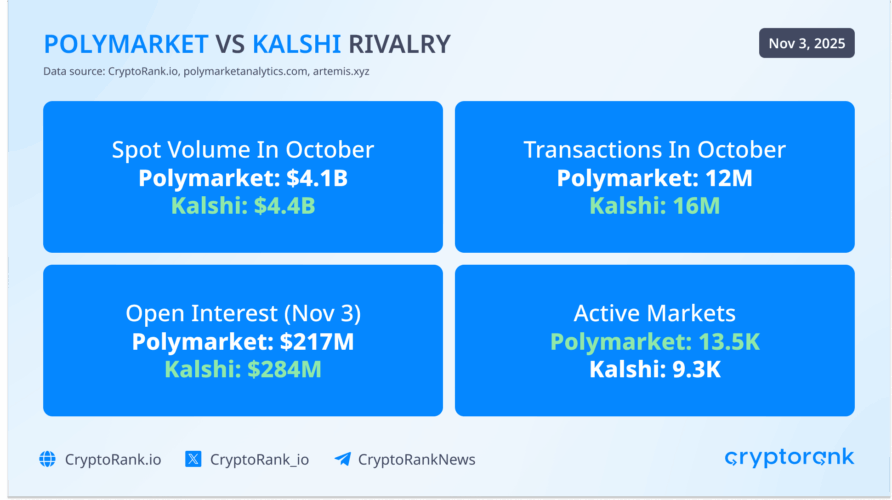 POLYMARKET VS KALSHI RIVALRY

Nov 3, 2025

Data source: CryptoRank.io, polymarketanalytics.com, artemis.xyz

Spot Volume In October
Polymarket: $4.1B
Kalshi: $4.4B

Transactions In October
Polymarket: 12M
Kalshi: 16M

Open Interest (Nov 3)
Polymarket: $217M
Kalshi: $284M

Active Markets
Polymarket: 13.5K
Kalshi: 9.3K

CryptoRank.io CryptoRank_io CryptoRankNews

cryptorank